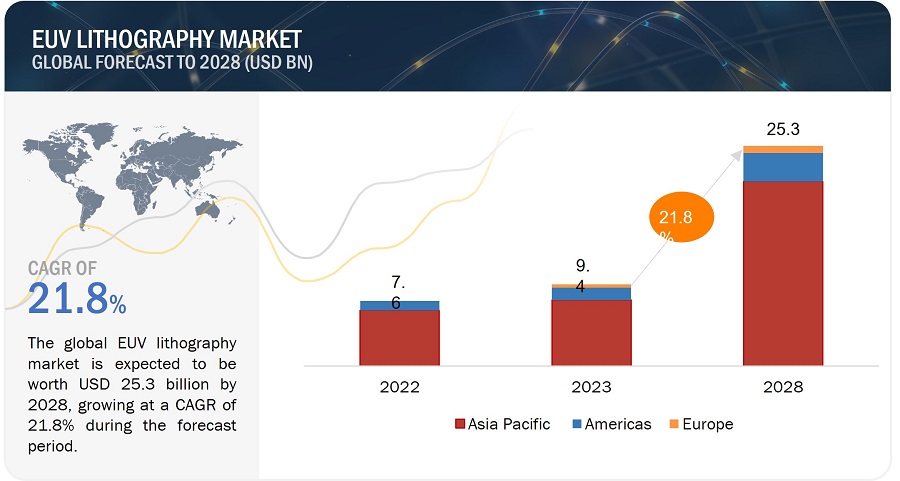 EUV LITHOGRAPHY MARKET
GLOBAL FORECAST TO 2028 (USD BN)

CAGR OF
21.8%

The global EUV lithography market is expected to be worth USD 25.3 billion by 2028, growing at a CAGR of 21.8% during the forecast period.

7.
6

9.
4

21.8
%

25.3

2022
2023
2028

Asia Pacific
Americas
Europe